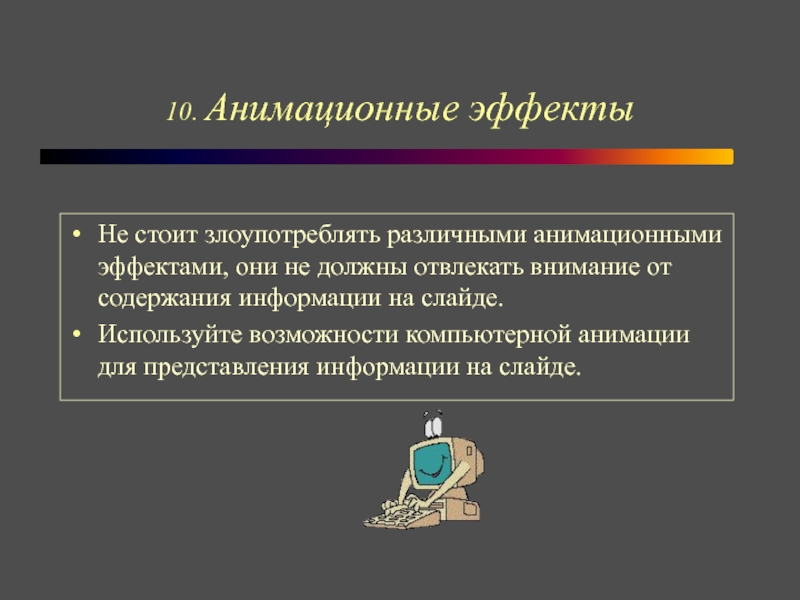 10. Анимационные эффекты

• Не стоит злоупотреблять различными анимационными эффектами, они не должны отвлекать внимание от содержания информации на слайде.
• Используйте возможности компьютерной анимации для представления информации на слайде.